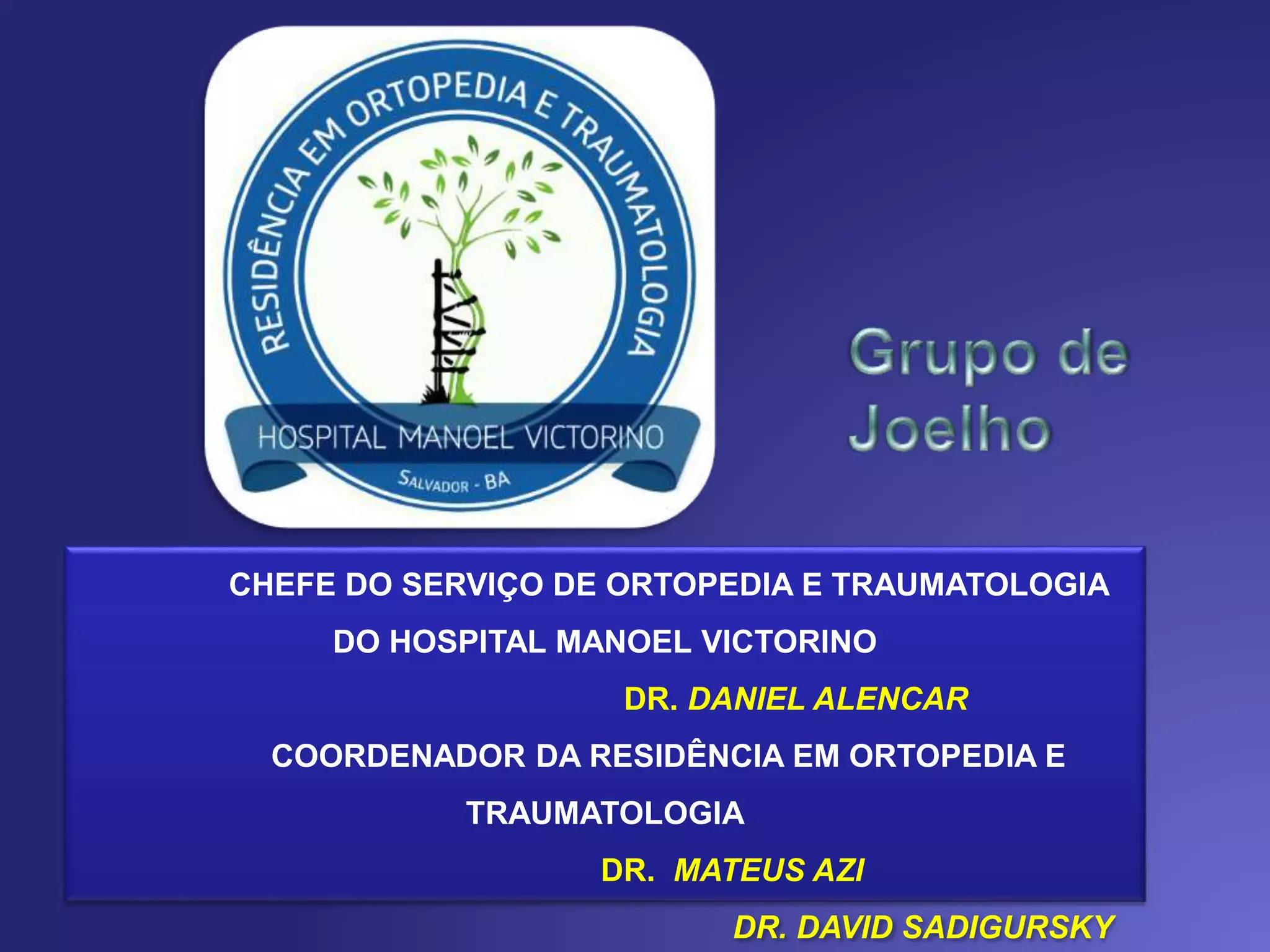 RESIDÊNCIA EM ORTOPEDIA E TRAUMATOLOGIA

HOSPITAL MANOEL VICTORINO

SALVADOR - BA

Grupo de Joelho

CHEFE DO SERVIÇO DE ORTOPEDIA E TRAUMATOLOGIA DO HOSPITAL MANOEL VICTORINO

DR. DANIEL ALENCAR

COORDENADOR DA RESIDÊNCIA EM ORTOPEDIA E TRAUMATOLOGIA

DR. MATEUS AZI

DR. DAVID SADIGURSKY